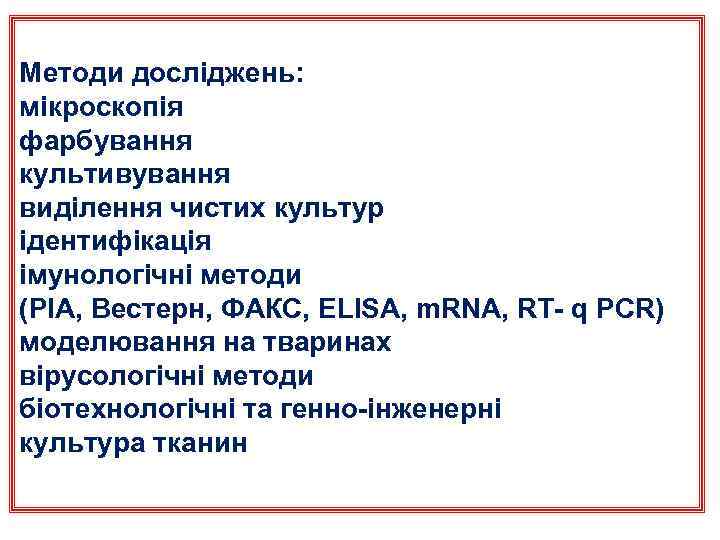 Методи досліджень:
мікроскопія
фарбування
культивування
виділення чистих культур
ідентифікація
імунологічні методи
(РІА, Вестерн, ФАКС, ELISA, mRNA, RT- q PCR)
моделювання на тваринах
вірусологічні методи
біотехнологічні та генно-інженерні
культура тканин